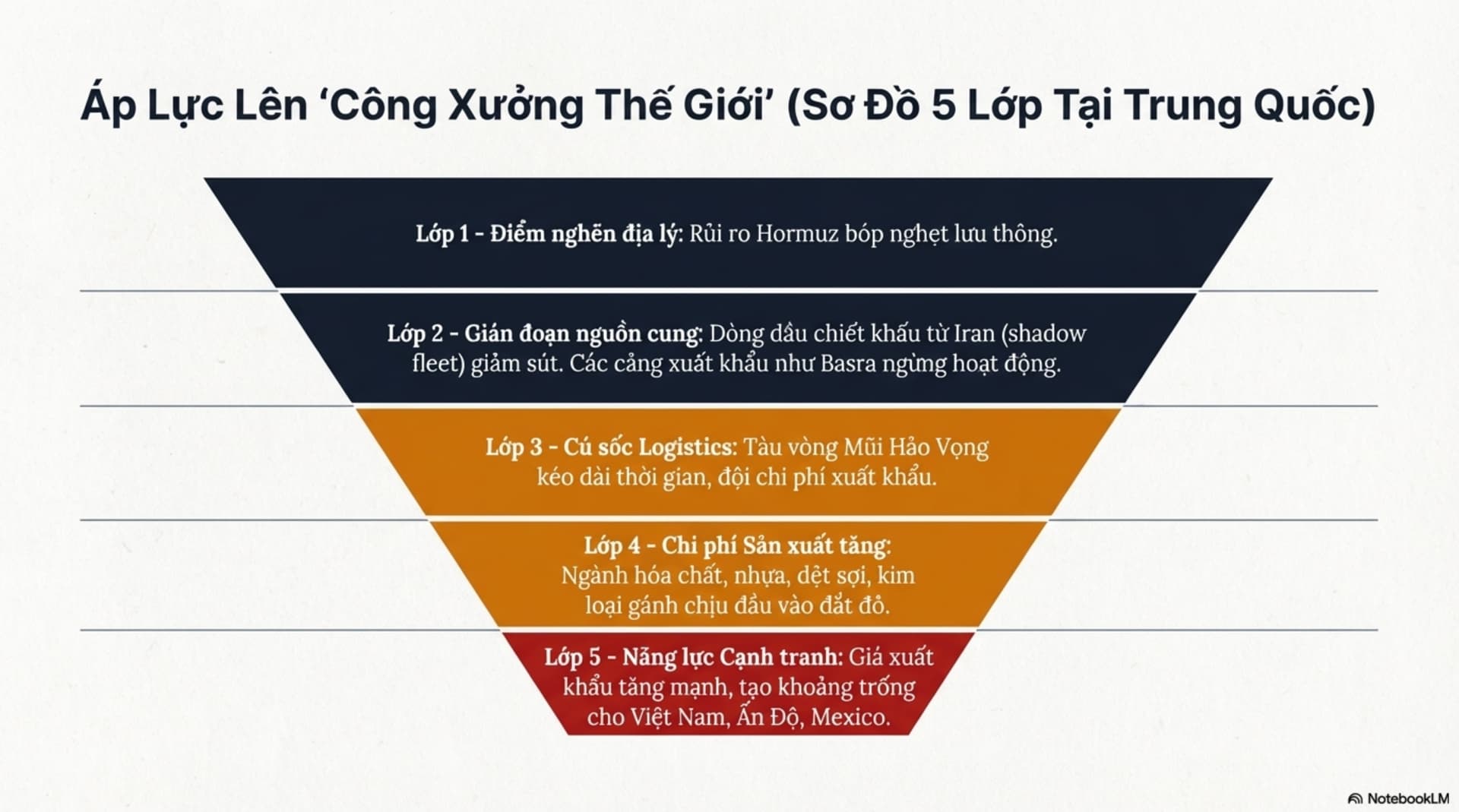 Áp Lực Lên ‘Công Xưởng Thế Giới’ (Sơ Đồ 5 Lớp Tại Trung Quốc)

Lớp 1 - Điểm nghẽn địa lý: Rủi ro Hormuz bóp nghẹt lưu thông.

Lớp 2 - Gián đoạn nguồn cung: Dòng dầu chiết khấu từ Iran (shadow fleet) giảm sút. Các cảng xuất khẩu như Basra ngừng hoạt động.

Lớp 3 - Cú sốc Logistics: Tàu vòng Mũi Hảo Vọng kéo dài thời gian, đội chi phí xuất khẩu.

Lớp 4 - Chi phí Sản xuất tăng: Ngành hóa chất, nhựa, dệt sợi, kim loại gánh chịu đầu vào đắt đỏ.

Lớp 5 - Năng lực Cạnh tranh: Giá xuất khẩu tăng mạnh, tạo khoảng trống cho Việt Nam, Ấn Độ, Mexico.

NotebookLM